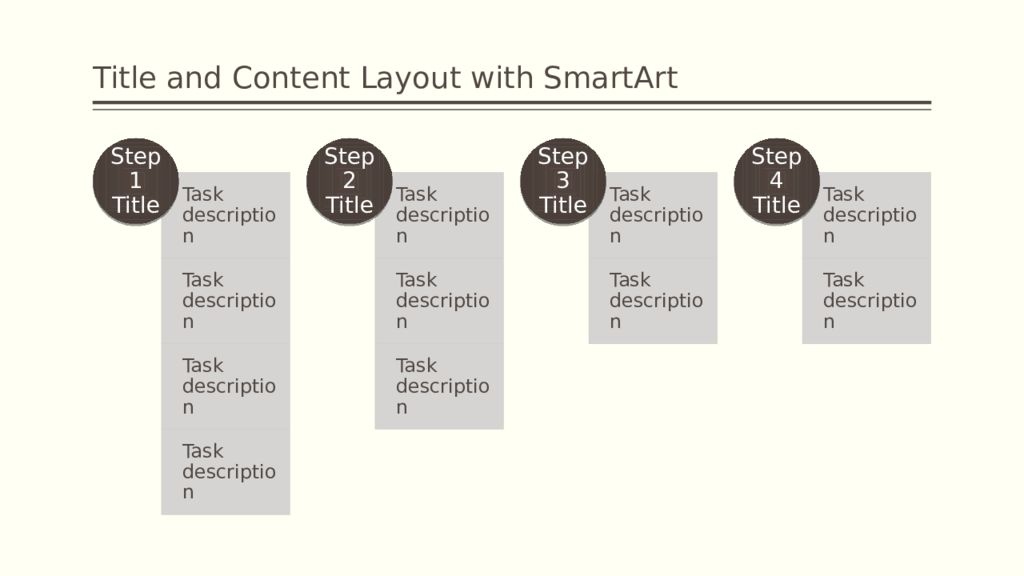 Title and Content Layout with SmartArt

Step 1 Title

Task description

Task description

Task description

Task description

Step 2 Title

Task description

Task description

Task description

Step 3 Title

Task description

Task description

Step 4 Title

Task description

Task description